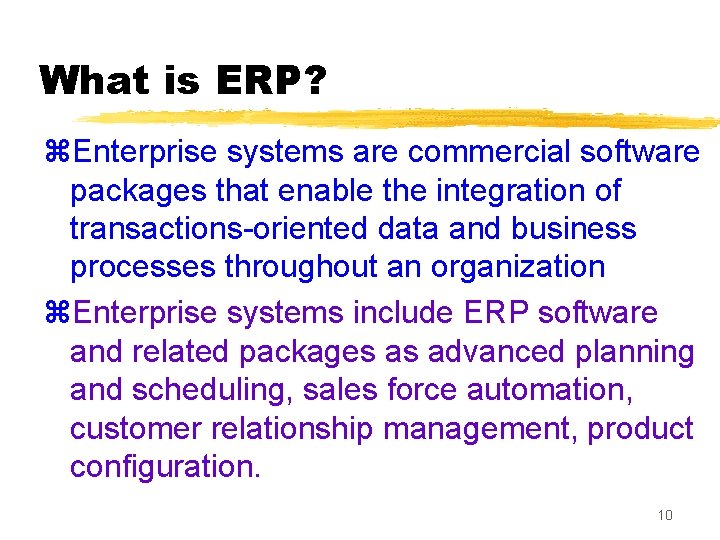 What is ERP?

⌘Enterprise systems are commercial software packages that enable the integration of transactions-oriented data and business processes throughout an organization

⌘Enterprise systems include ERP software and related packages as advanced planning and scheduling, sales force automation, customer relationship management, product configuration.

10